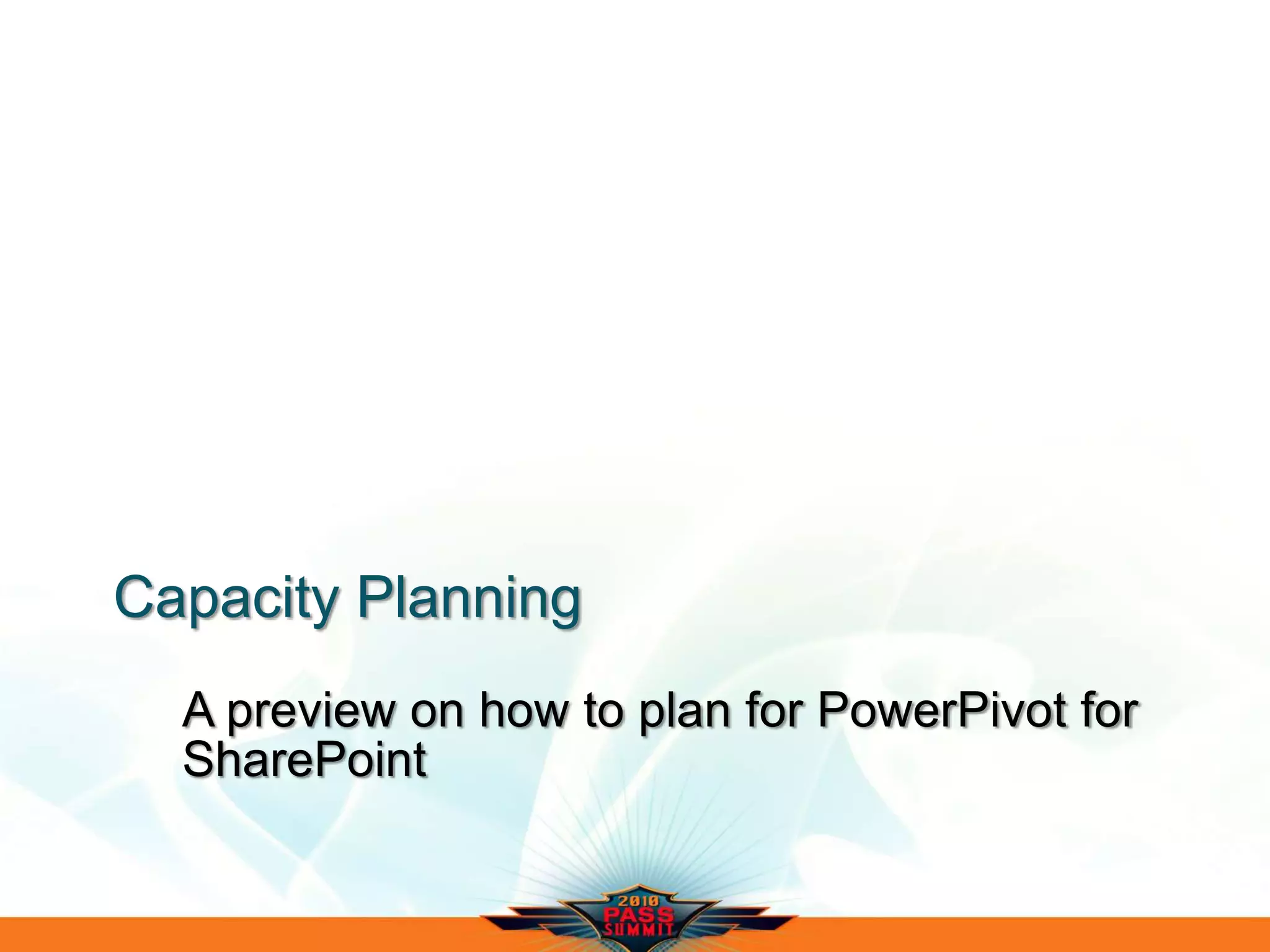 Capacity Planning

A preview on how to plan for PowerPivot for SharePoint

2010
PASS
SUMMIT